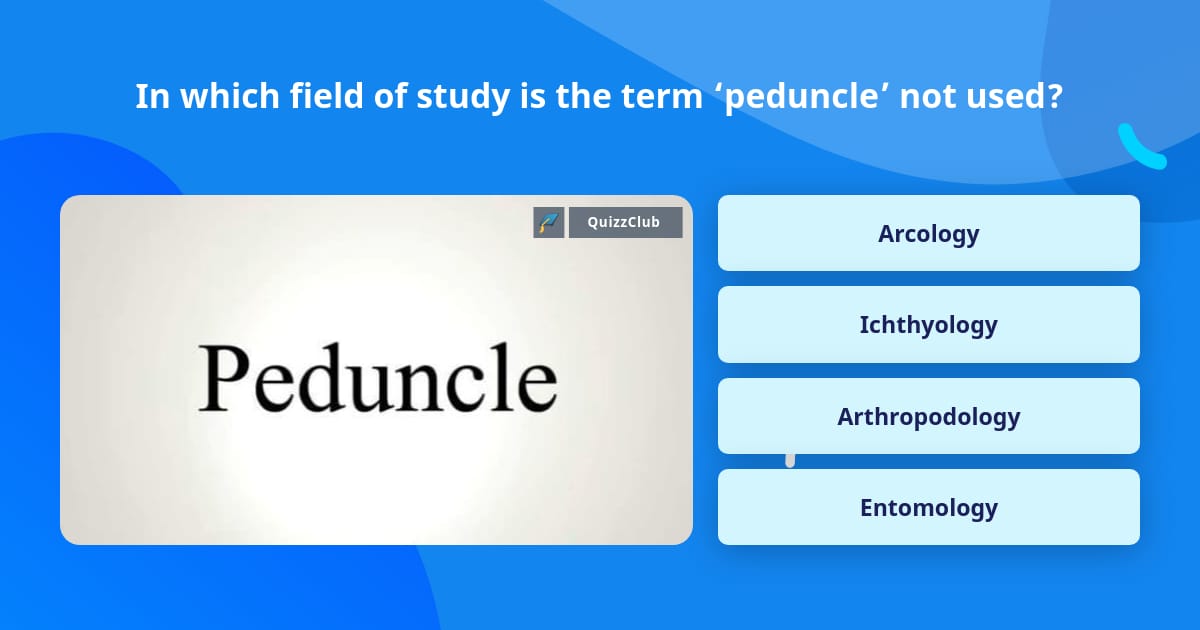 In which field of study is the term ‘peduncle’ not used?

QuizzClub

Peduncle

Arcology

Ichthyology

Arthropodology

Entomology